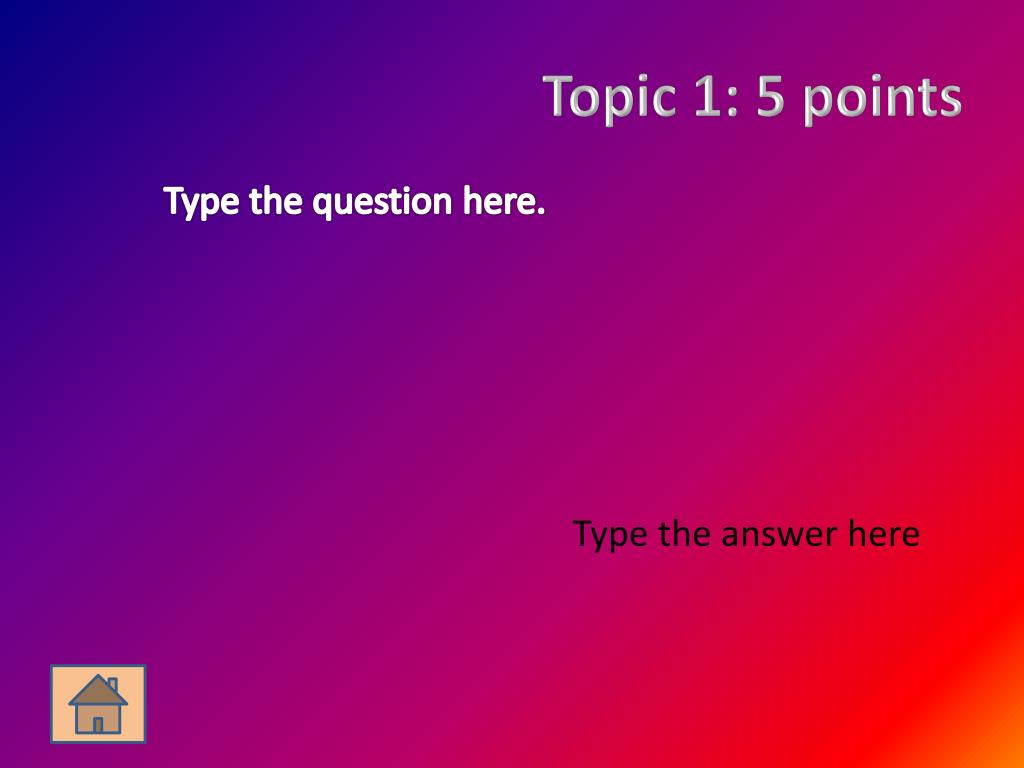 Topic 1: 5 points

Type the question here.

Type the answer here